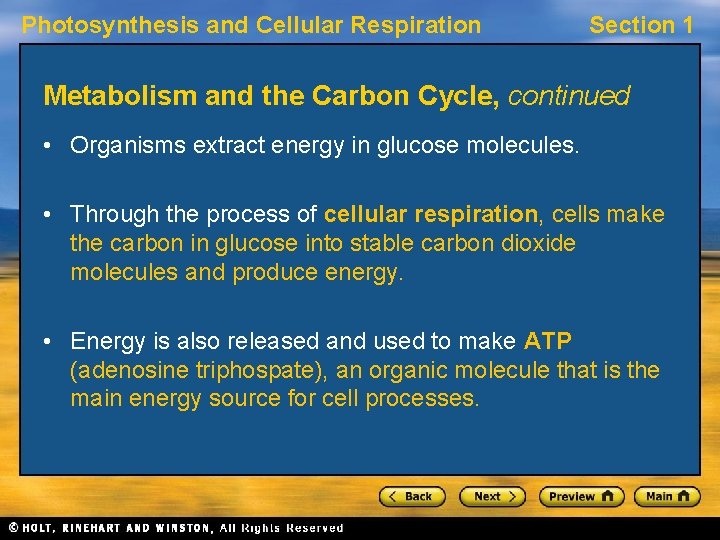 Photosynthesis and Cellular Respiration

Section 1

Metabolism and the Carbon Cycle, continued

• Organisms extract energy in glucose molecules.

• Through the process of cellular respiration, cells make the carbon in glucose into stable carbon dioxide molecules and produce energy.

• Energy is also released and used to make ATP (adenosine triphospate), an organic molecule that is the main energy source for cell processes.

< Back

Next >

Preview

Main

© HOLT, RINEHART AND WINSTON, All Rights Reserved